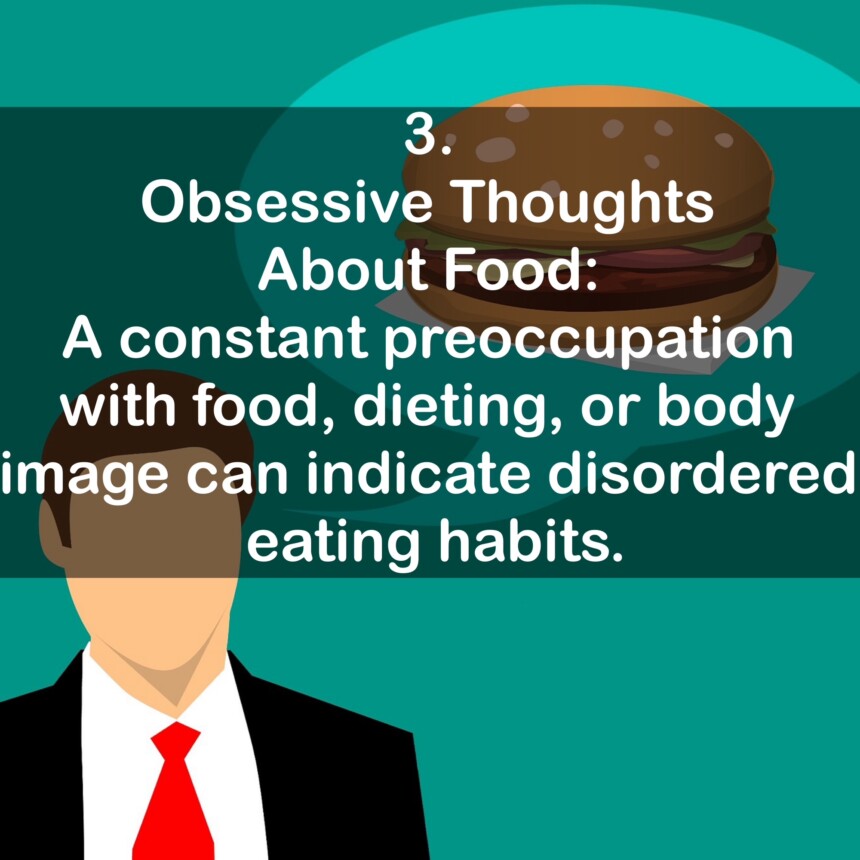 3.
Obsessive Thoughts About Food:
A constant preoccupation with food, dieting, or body image can indicate disordered eating habits.